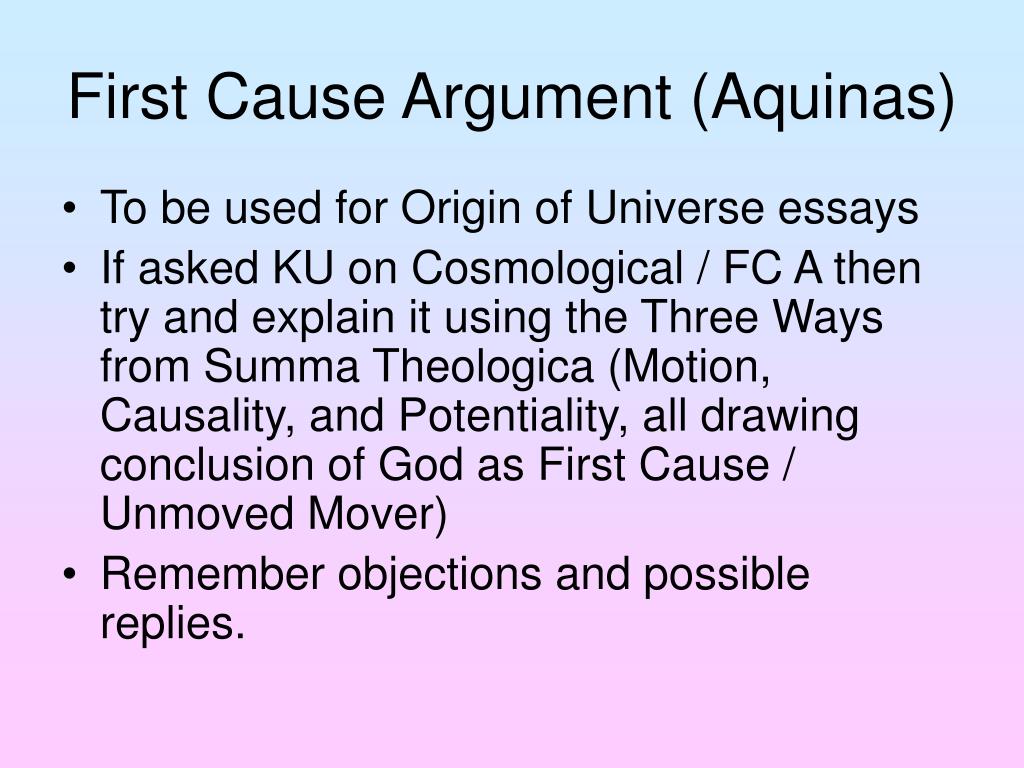 First Cause Argument (Aquinas)

• To be used for Origin of Universe essays
• If asked KU on Cosmological / FC A then try and explain it using the Three Ways from Summa Theologica (Motion, Causality, and Potentiality, all drawing conclusion of God as First Cause / Unmoved Mover)
• Remember objections and possible replies.